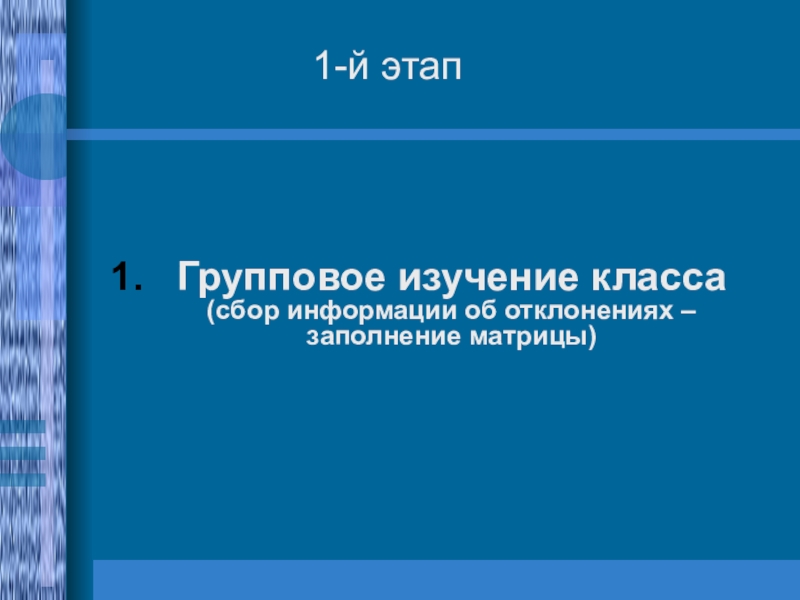 1-й этап

1. Групповое изучение класса (сбор информации об отклонениях – заполнение матрицы)